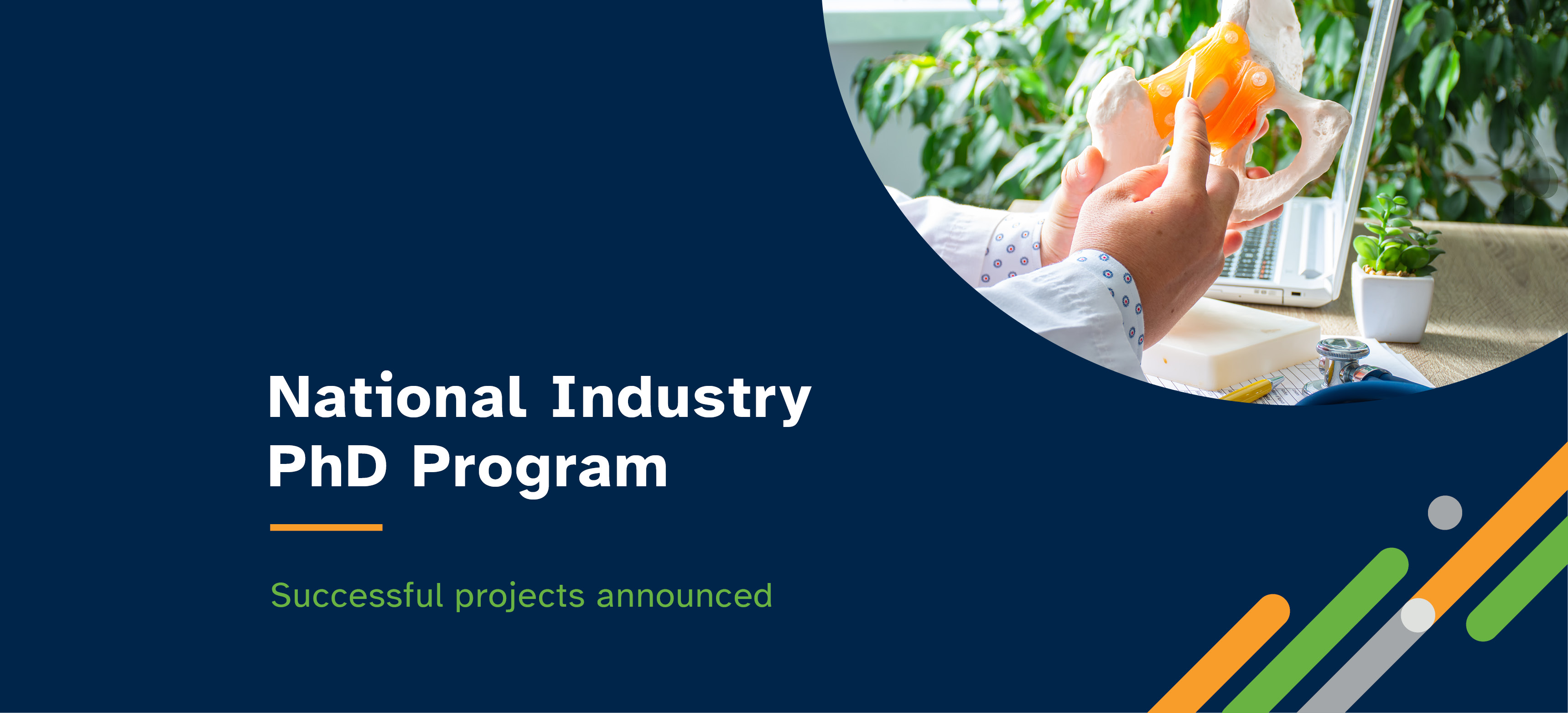 National Industry PhD Program

Successful projects announced